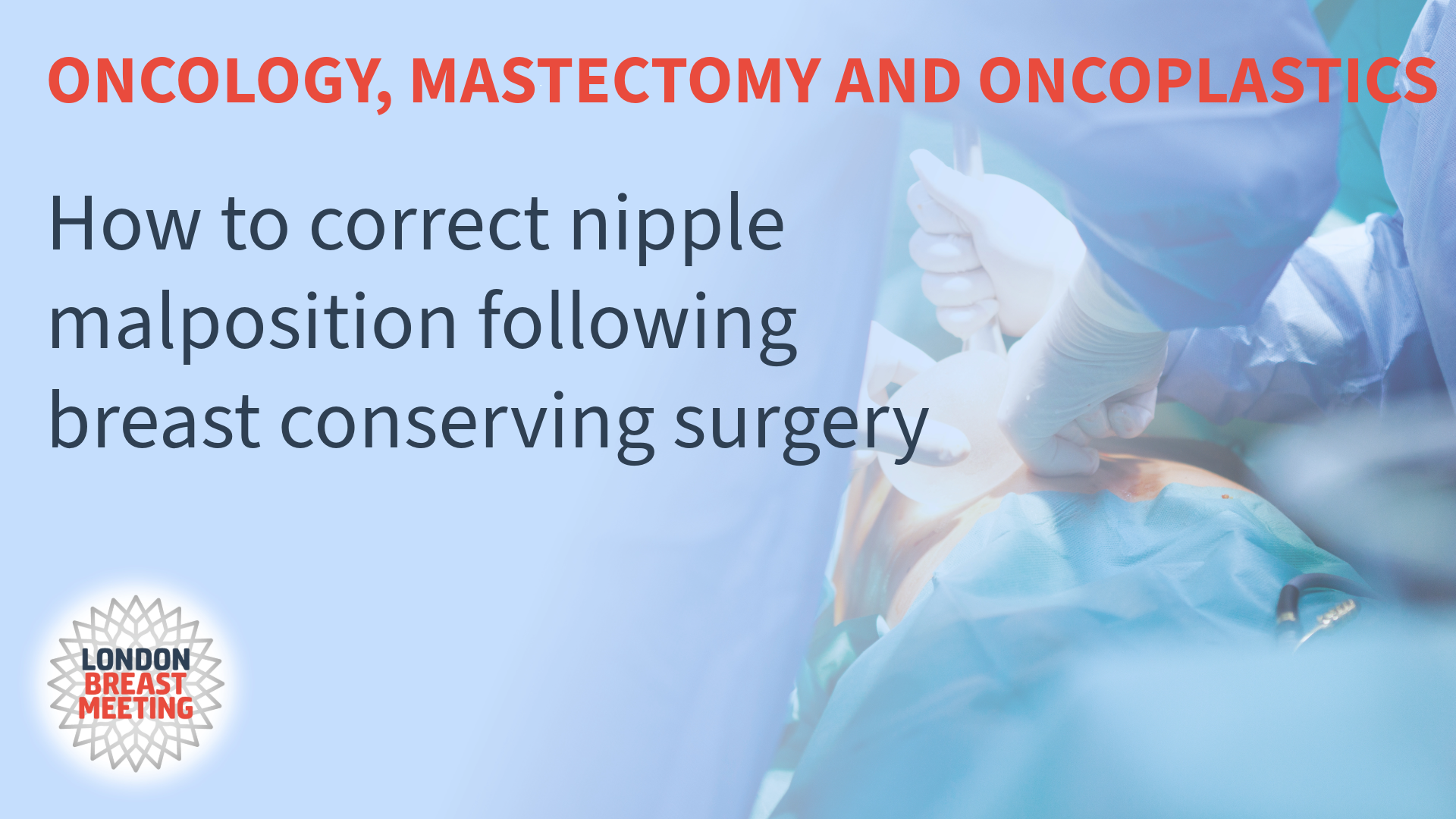 ONCOLOGY, MASTECTOMY AND ONCOPLASTICS

How to correct nipple malposition following breast conserving surgery

LONDON
BREAST
MEETING